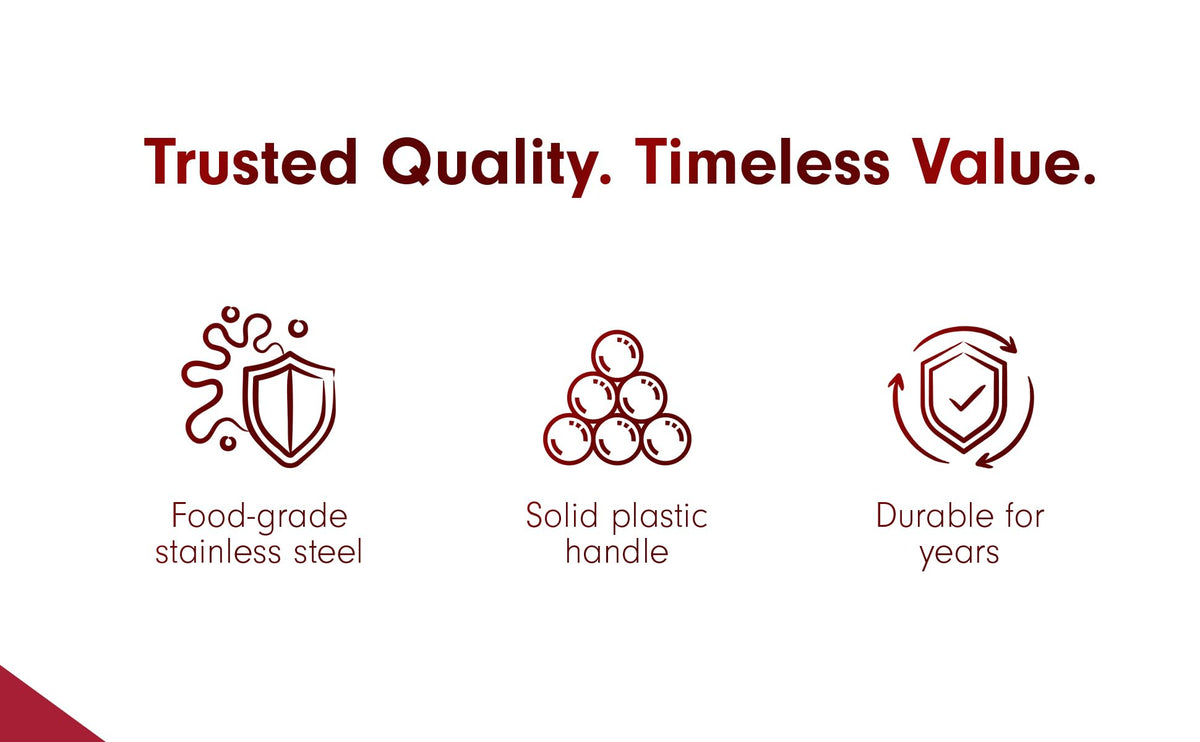 Trusted Quality. Timeless Value.

Food-grade stainless steel

Solid plastic handle

Durable for years